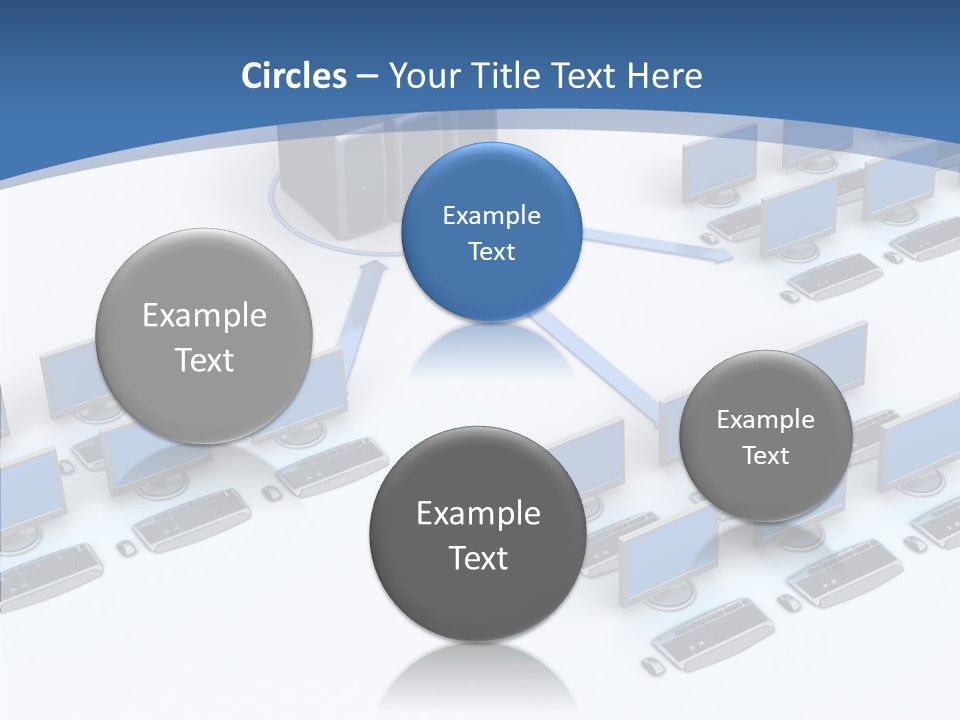 Circles – Your Title Text Here

Example Text

Example Text

Example Text

Example Text